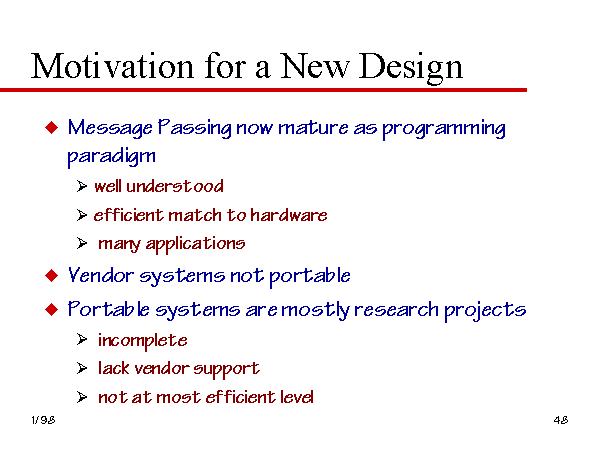 Motivation for a New Design

◆ Message Passing now mature as programming paradigm

➢ well understood

➢ efficient match to hardware

➢ many applications

◆ Vendor systems not portable

◆ Portable systems are mostly research projects

➢ incomplete

➢ lack vendor support

➢ not at most efficient level

1/98

48